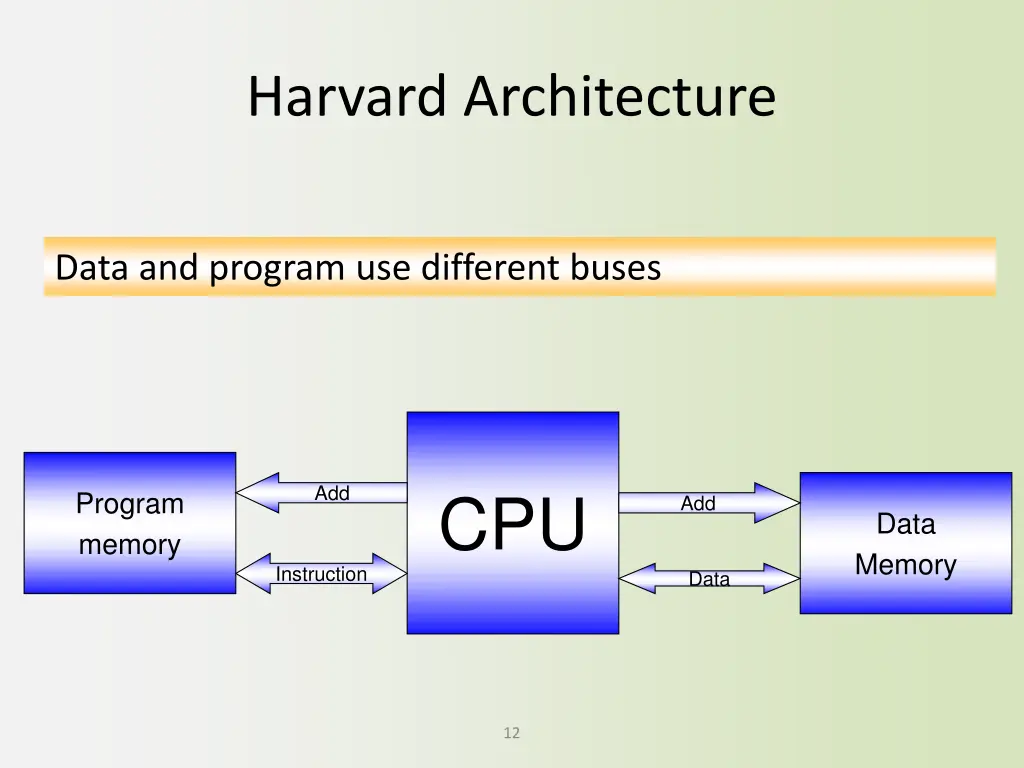 Harvard Architecture

Data and program use different buses

Program memory

Add

Instruction

CPU

Add

Data

Data Memory

12